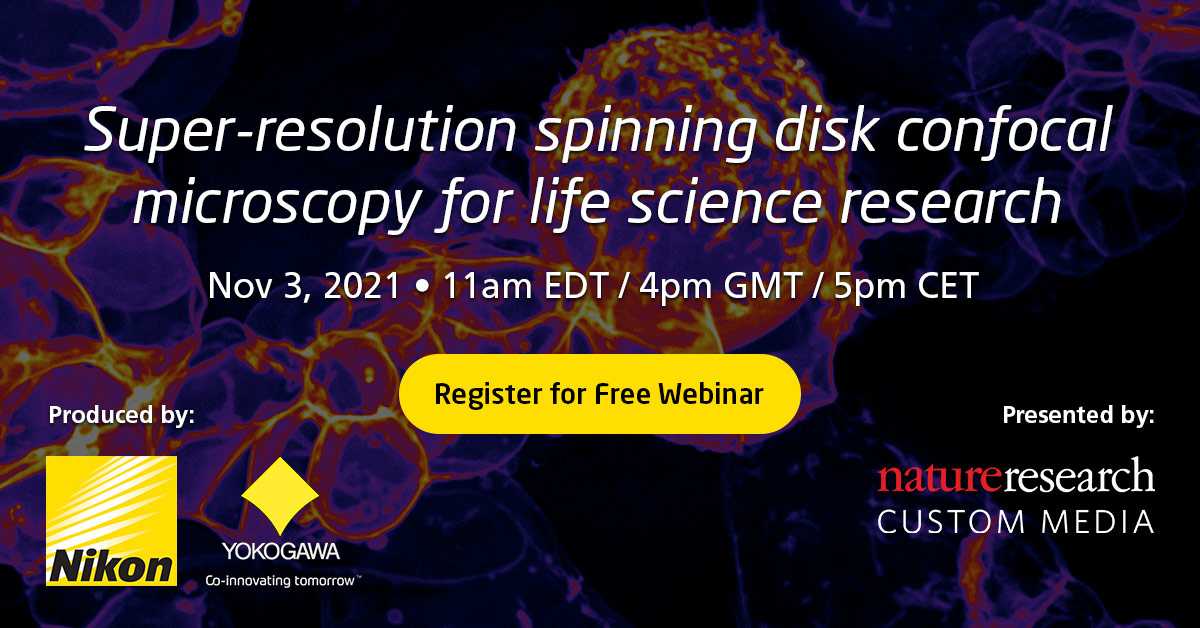 Super-resolution spinning disk confocal microscopy for life science research

Nov 3, 2021 • 11am EDT / 4pm GMT / 5pm CET

Register for Free Webinar

Produced by:

Nikon

YOKOGAWA
Co-innovating tomorrow™

Presented by:

natureresearch
CUSTOM MEDIA